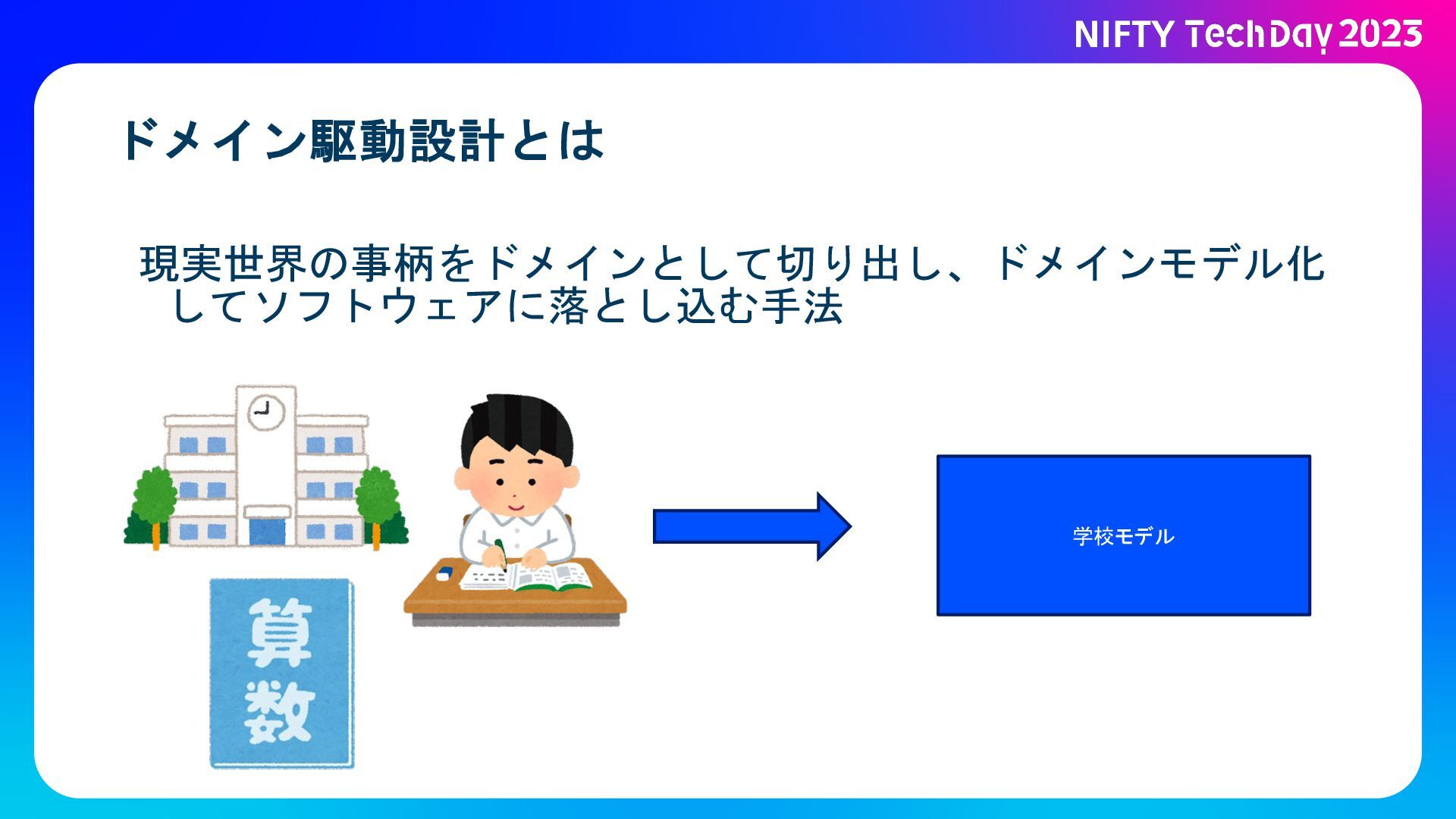 NIFTY TechDay 2023

ドメイン駆動設計とは

現実世界の事柄をドメインとして切り出し、ドメインモデル化してソフトウェアに落とし込む手法

算数

学校モデル